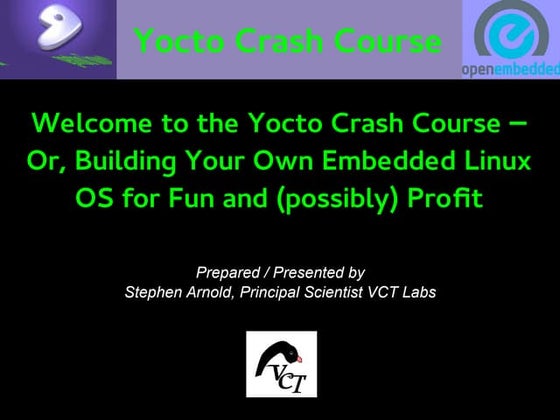 Yocto Crash Course

openembedded

Welcome to the Yocto Crash Course – Or, Building Your Own Embedded Linux OS for Fun and (possibly) Profit

Prepared / Presented by
Stephen Arnold, Principal Scientist VCT Labs

VCT